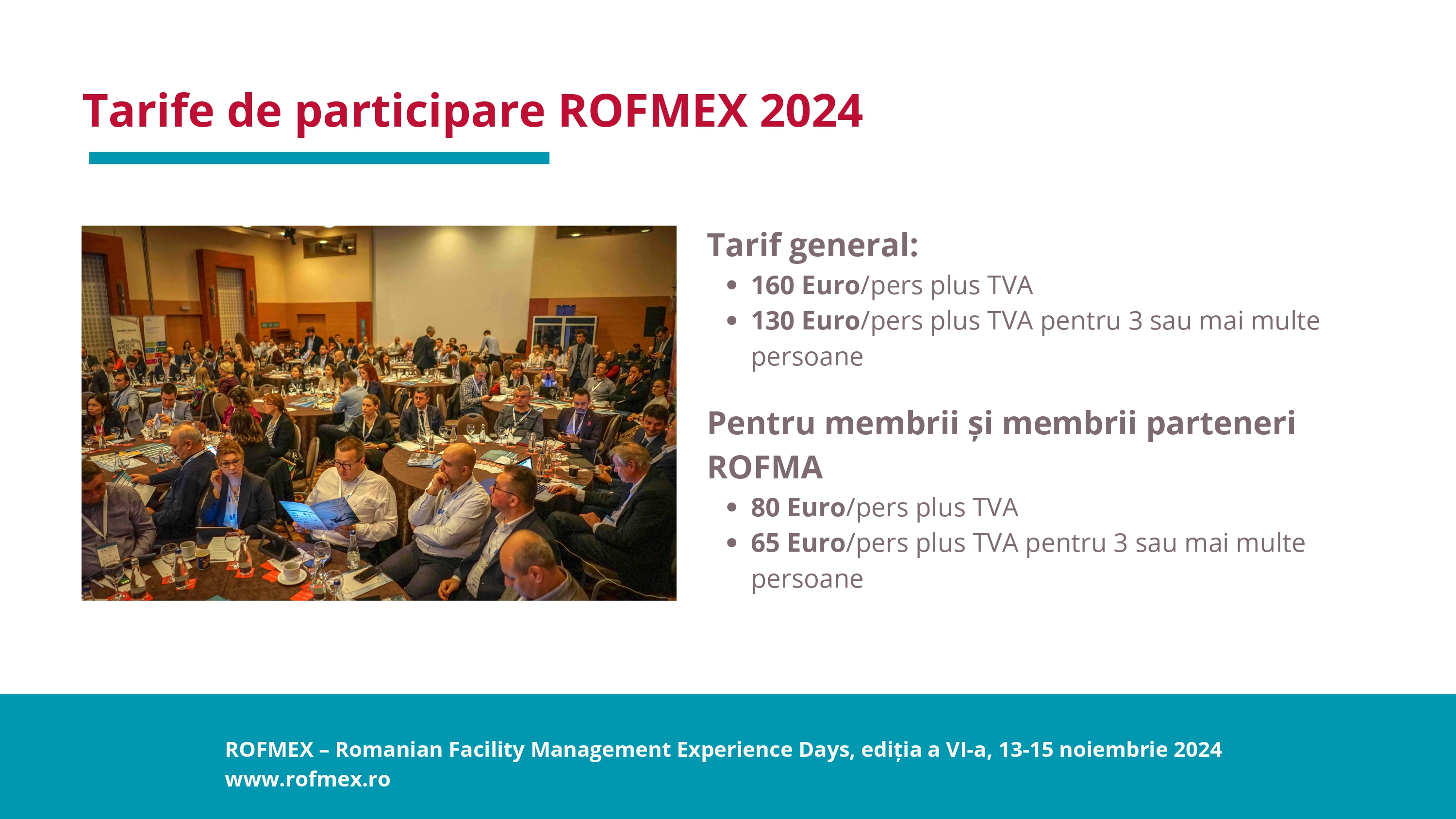 Tarife de participare ROFMEX 2024

Tarif general:
• 160 Euro/pers plus TVA
• 130 Euro/pers plus TVA pentru 3 sau mai multe persoane

Pentru membrii și membrii parteneri ROFMA
• 80 Euro/pers plus TVA
• 65 Euro/pers plus TVA pentru 3 sau mai multe persoane

ROFMEX – Romanian Facility Management Experience Days, ediția a VI-a, 13-15 noiembrie 2024
www.rofmex.ro